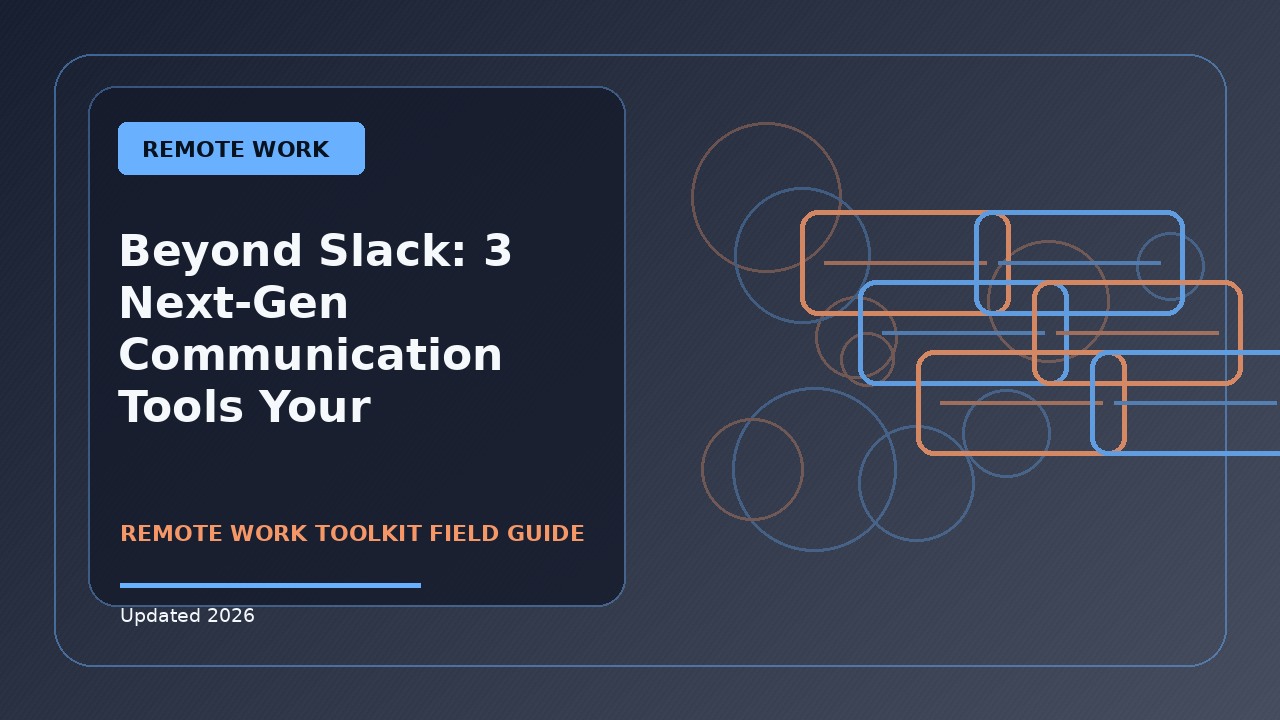 REMOTE WORK

Beyond Slack: 3 Next-Gen Communication Tools Your

REMOTE WORK TOOLKIT FIELD GUIDE

Updated 2026